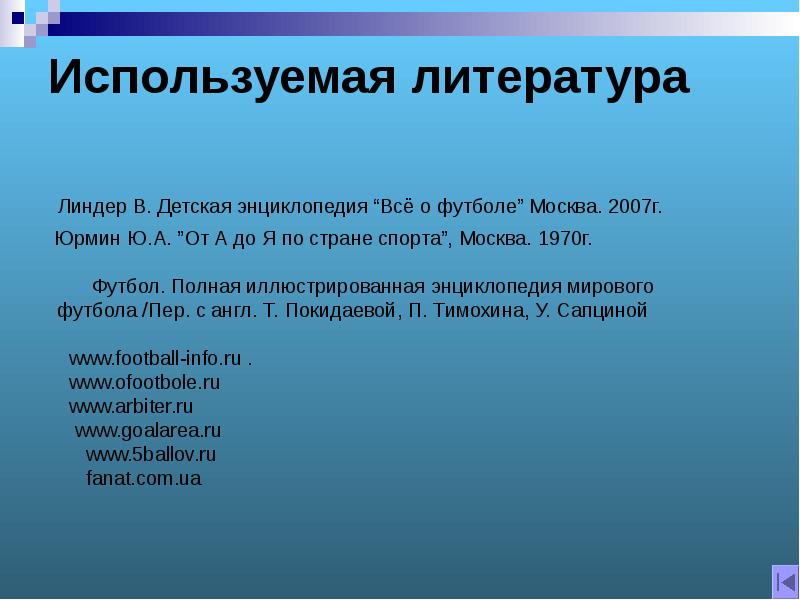 Используемая литература

Линдер В. Детская энциклопедия “Всё о футболе” Москва. 2007г.

Юрмин Ю.А. ”От А до Я по стране спорта”, Москва. 1970г.

Футбол. Полная иллюстрированная энциклопедия мирового футбола /Пер. с англ. Т. Покидаевой, П. Тимохина, У. Сапциной

www.football-info.ru .
www.ofootbole.ru
www.arbiter.ru
www.goalarea.ru
www.5ballov.ru
fanat.com.ua